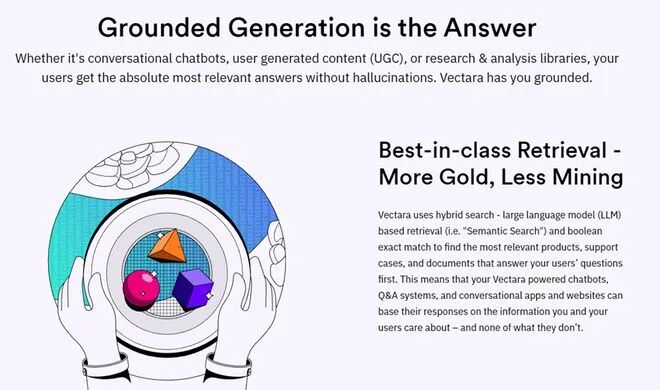 Grounded Generation is the Answer

Whether it's conversational chatbots, user generated content (UGC), or research & analysis libraries, your users get the absolute most relevant answers without hallucinations. Vectara has you grounded.

Best-in-class Retrieval - More Gold, Less Mining

Vectara uses hybrid search - large language model (LLM) based retrieval (i.e. "Semantic Search") and boolean exact match to find the most relevant products, support cases, and documents that answer your users' questions first. This means that your Vectara powered chatbots, Q&A systems, and conversational apps and websites can base their responses on the information you and your users care about – and none of what they don't.